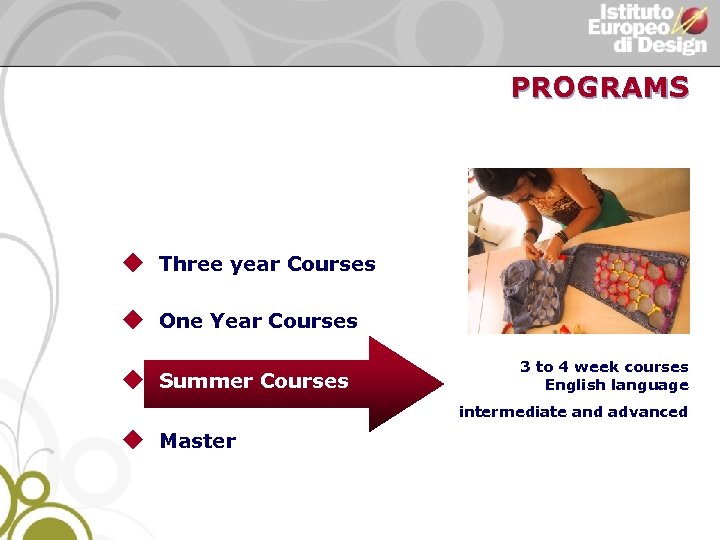 Istituto Europeo di Design

PROGRAMS

Three year Courses

One Year Courses

Summer Courses

Master

3 to 4 week courses
English language

intermediate and advanced